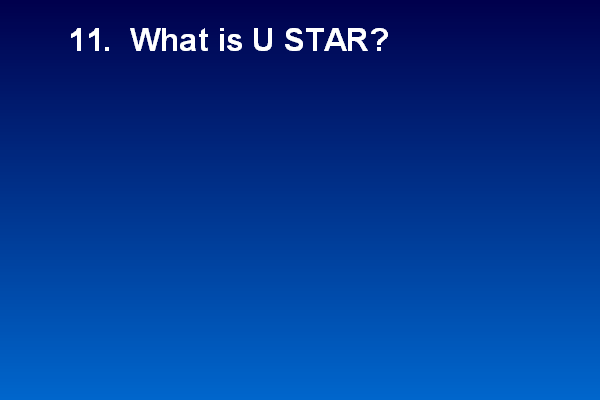 11. What is U STAR?